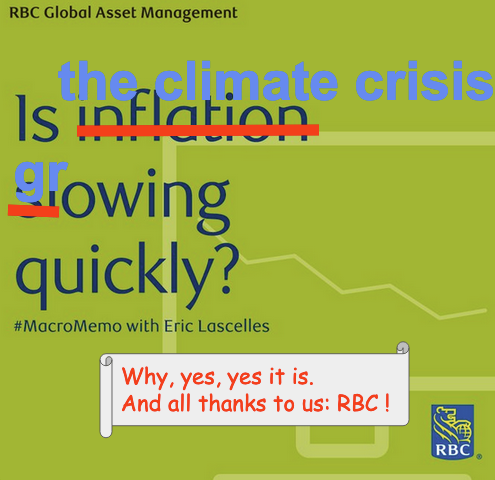 RBC Global Asset Management

the climate crisis

Is inflation gr slowing quickly?

#MacroMemo with Eric Lascelles

Why, yes, yes it is.
And all thanks to us: RBC !

RBC